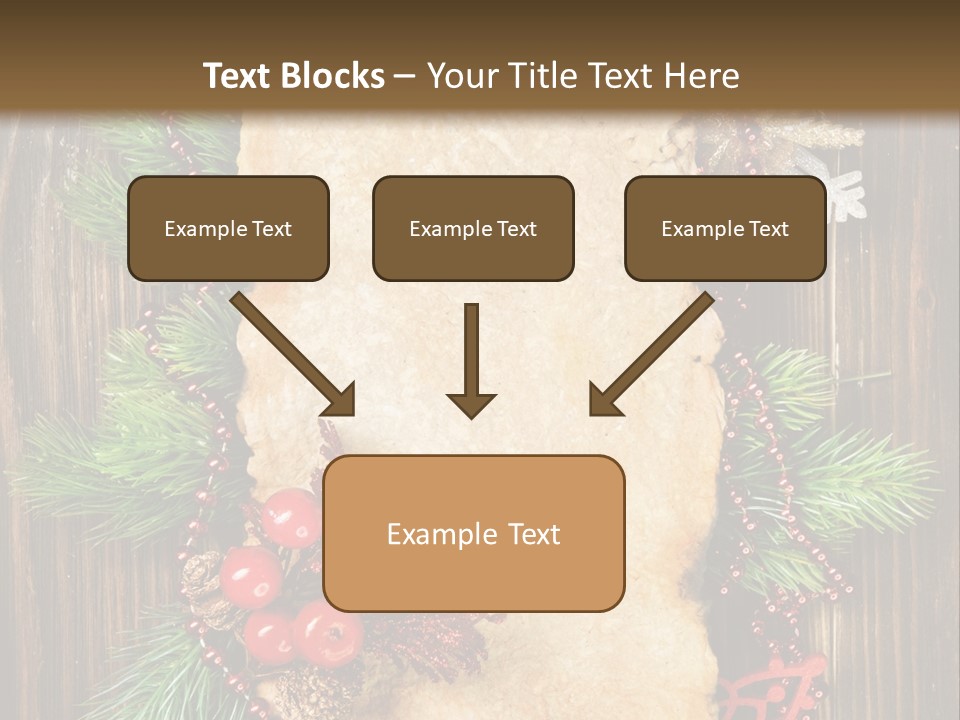 Text Blocks – Your Title Text Here

Example Text

Example Text

Example Text

Example Text